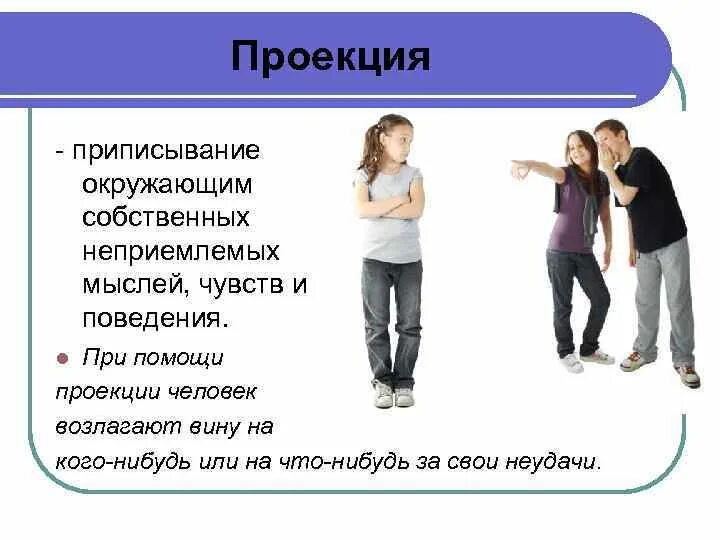 Проекция

- приписывание окружающим собственных неприемлемых мыслей, чувств и поведения.

При помощи проекции человек возлагают вину на кого-нибудь или на что-нибудь за свои неудачи.